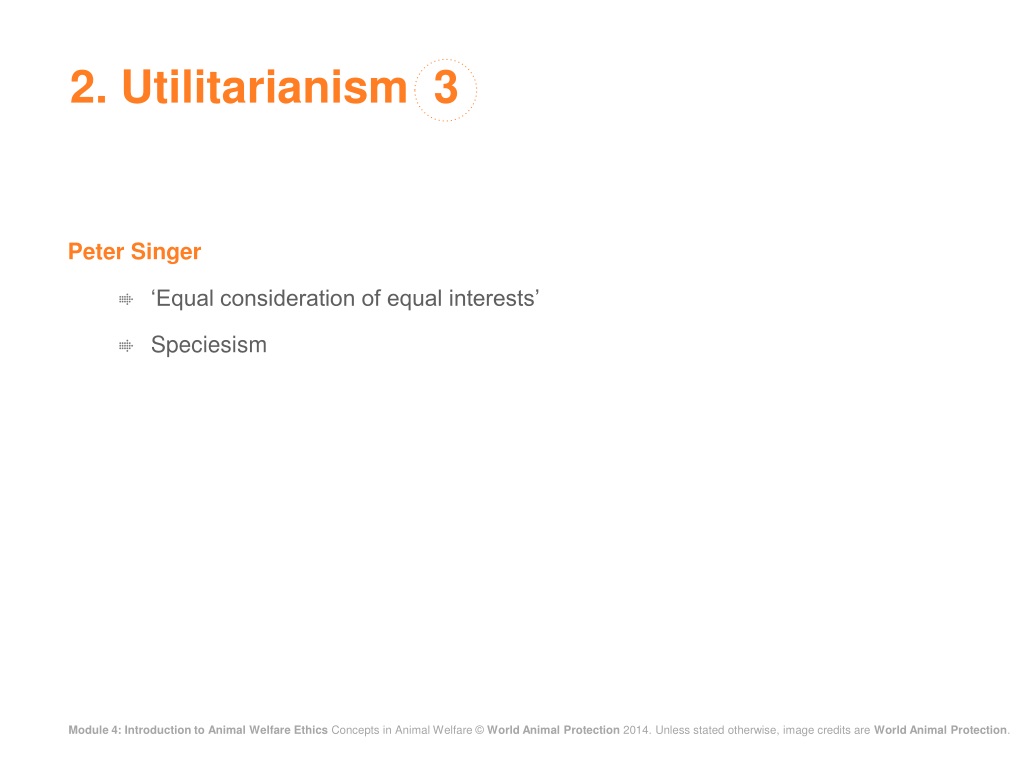 2. Utilitarianism 3

Peter Singer

‘Equal consideration of equal interests’

Speciesism

Module 4: Introduction to Animal Welfare Ethics Concepts in Animal Welfare © World Animal Protection 2014. Unless stated otherwise, image credits are World Animal Protection.